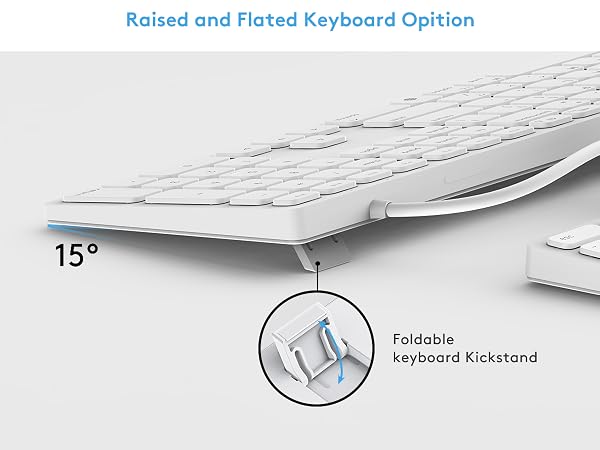 Raised and Flated Keyboard Opition

15°

Foldable keyboard Kickstand